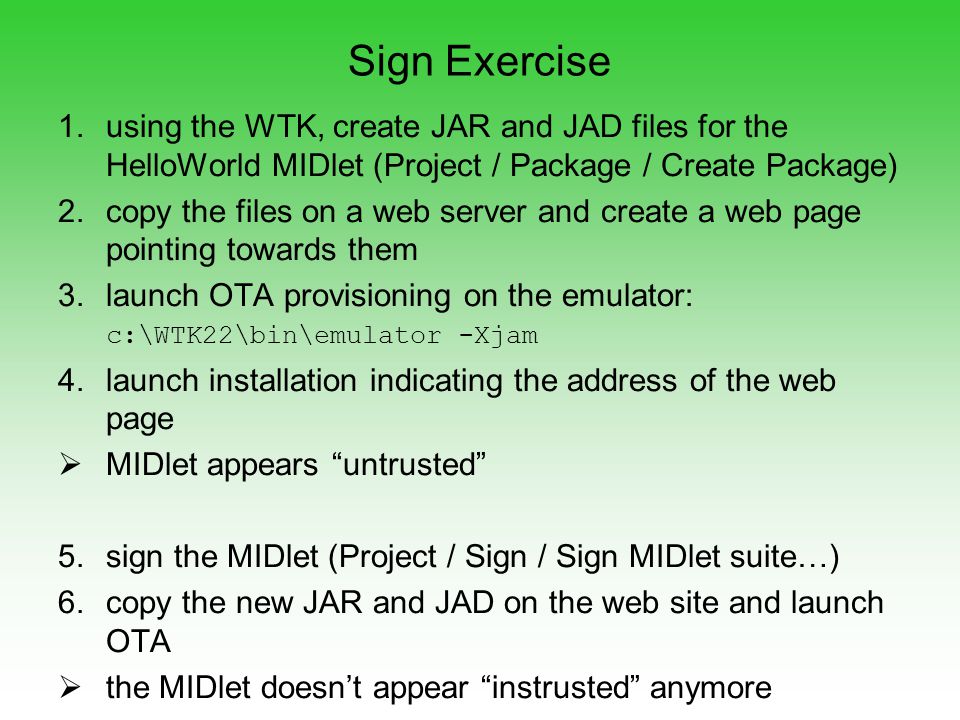 Sign Exercise

1. using the WTK, create JAR and JAD files for the HelloWorld MIDlet (Project / Package / Create Package)
2. copy the files on a web server and create a web page pointing towards them
3. launch OTA provisioning on the emulator:
c:\WTK22\bin\emulator -Xjam
4. launch installation indicating the address of the web page
➢ MIDlet appears “untrusted”

5. sign the MIDlet (Project / Sign / Sign MIDlet suite…)
6. copy the new JAR and JAD on the web site and launch OTA
➢ the MIDlet doesn’t appear “instrusted” anymore